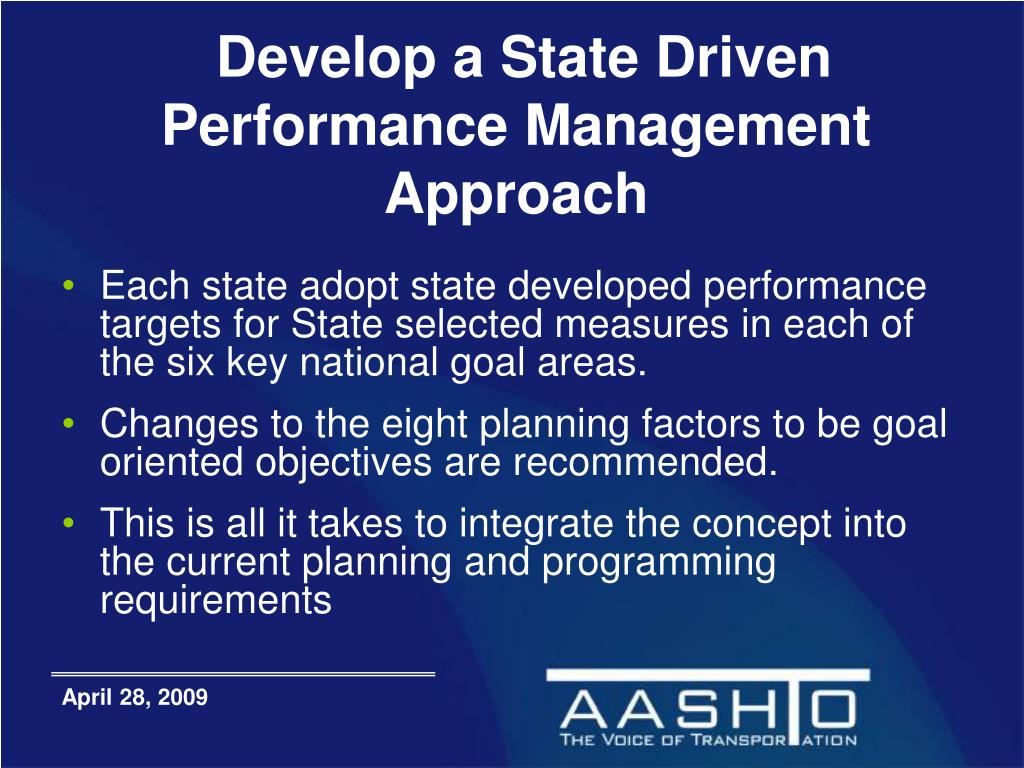 Develop a State Driven Performance Management Approach

• Each state adopt state developed performance targets for State selected measures in each of the six key national goal areas.

• Changes to the eight planning factors to be goal oriented objectives are recommended.

• This is all it takes to integrate the concept into the current planning and programming requirements

April 28, 2009

AASHTO
THE VOICE OF TRANSPORTATION